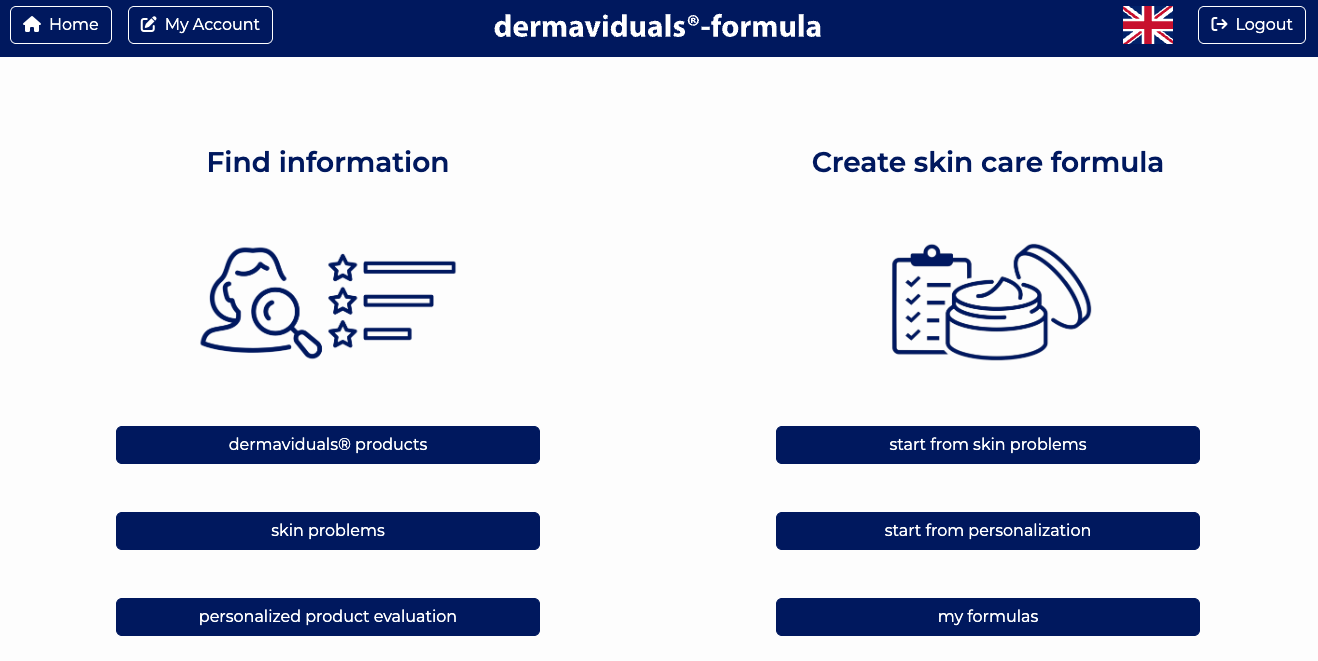 Home My Account dermaviduals®-formula Logout

Find information

dermaviduals® products

skin problems

personalized product evaluation

Create skin care formula

start from skin problems

start from personalization

my formulas